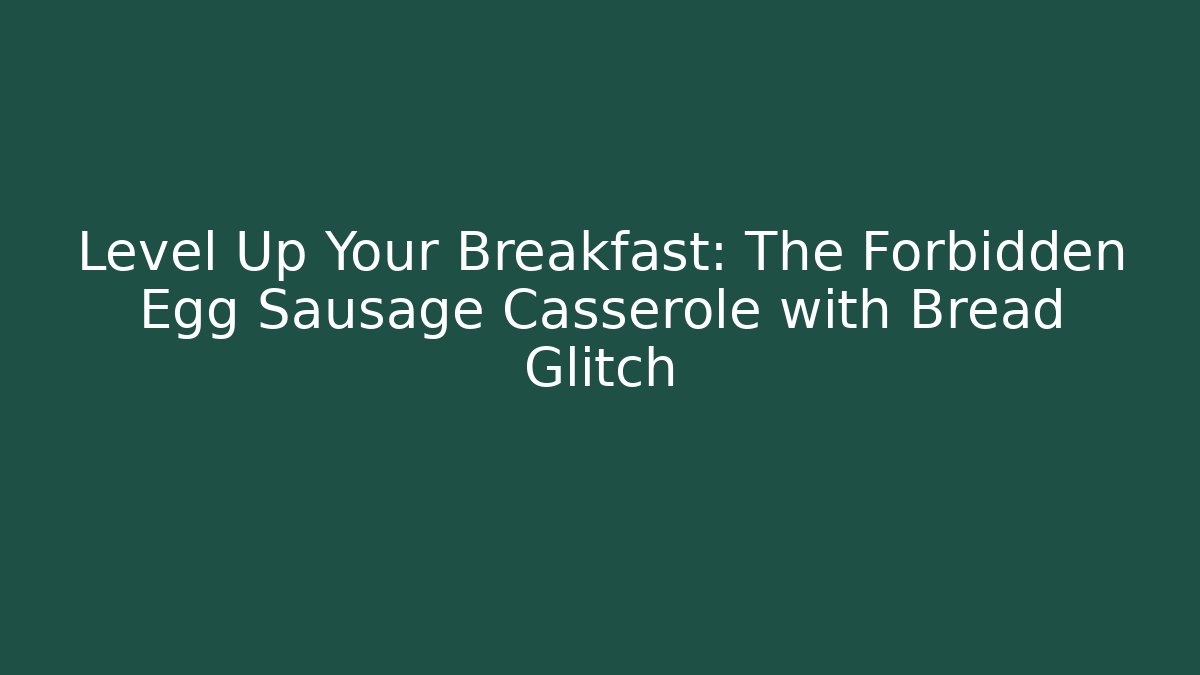 Level Up Your Breakfast: The Forbidden Egg Sausage Casserole with Bread Glitch